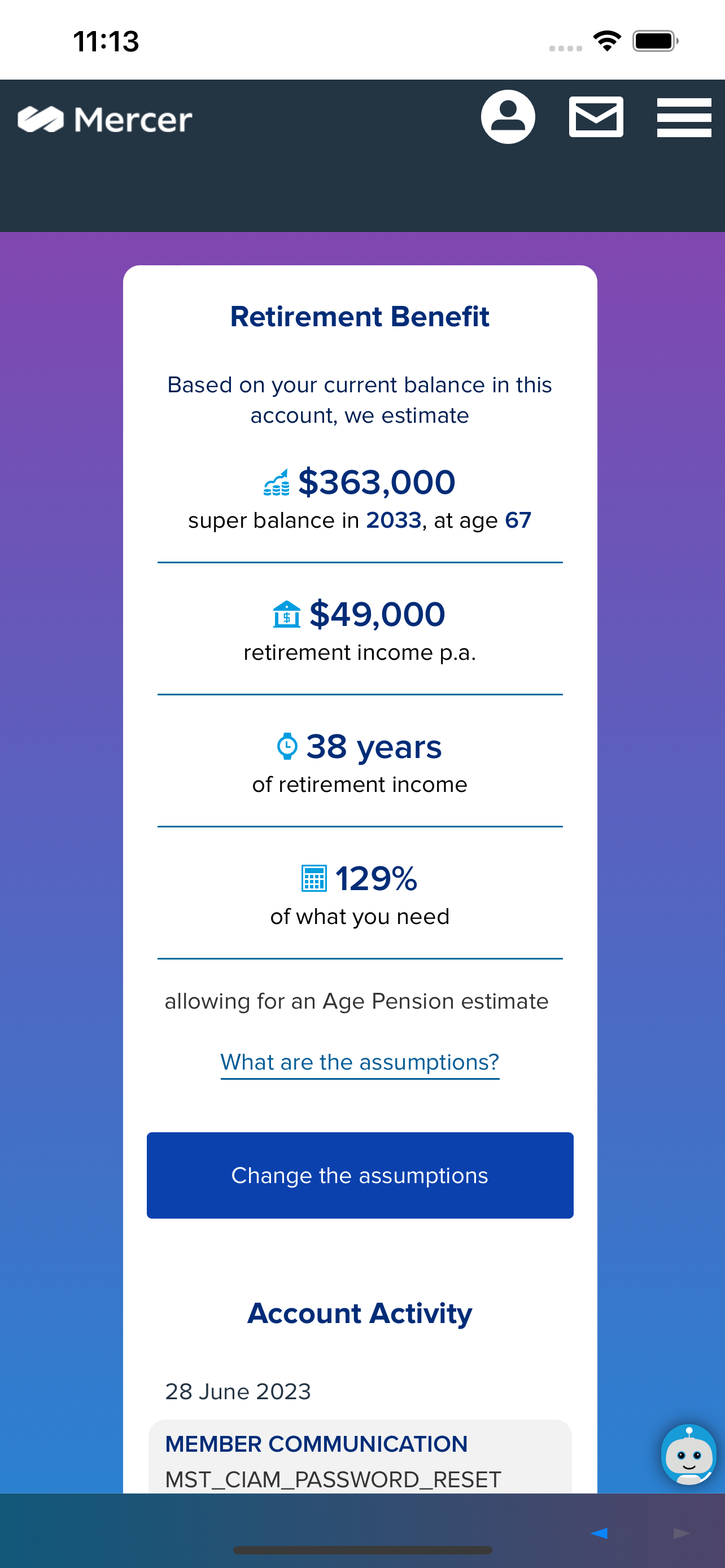 11:13

Mercer

Retirement Benefit

Based on your current balance in this account, we estimate

$363,000
super balance in 2033, at age 67

$49,000
retirement income p.a.

38 years
of retirement income

129%
of what you need

allowing for an Age Pension estimate

What are the assumptions?

Change the assumptions

Account Activity

28 June 2023

MEMBER COMMUNICATION
MST_CIAM_PASSWORD_RESET